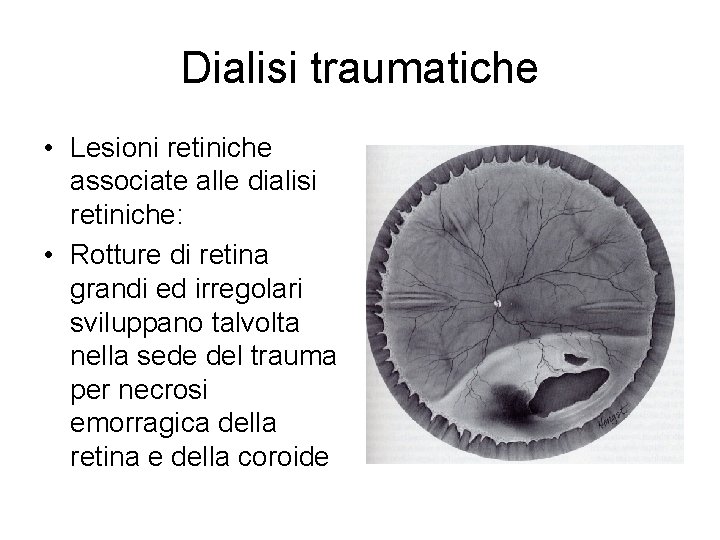 Dialisi traumatiche

• Lesioni retiniche associate alle dialisi retiniche:
• Rotture di retina grandi ed irregolari sviluppano talvolta nella sede del trauma per necrosi emorragica della retina e della coroide